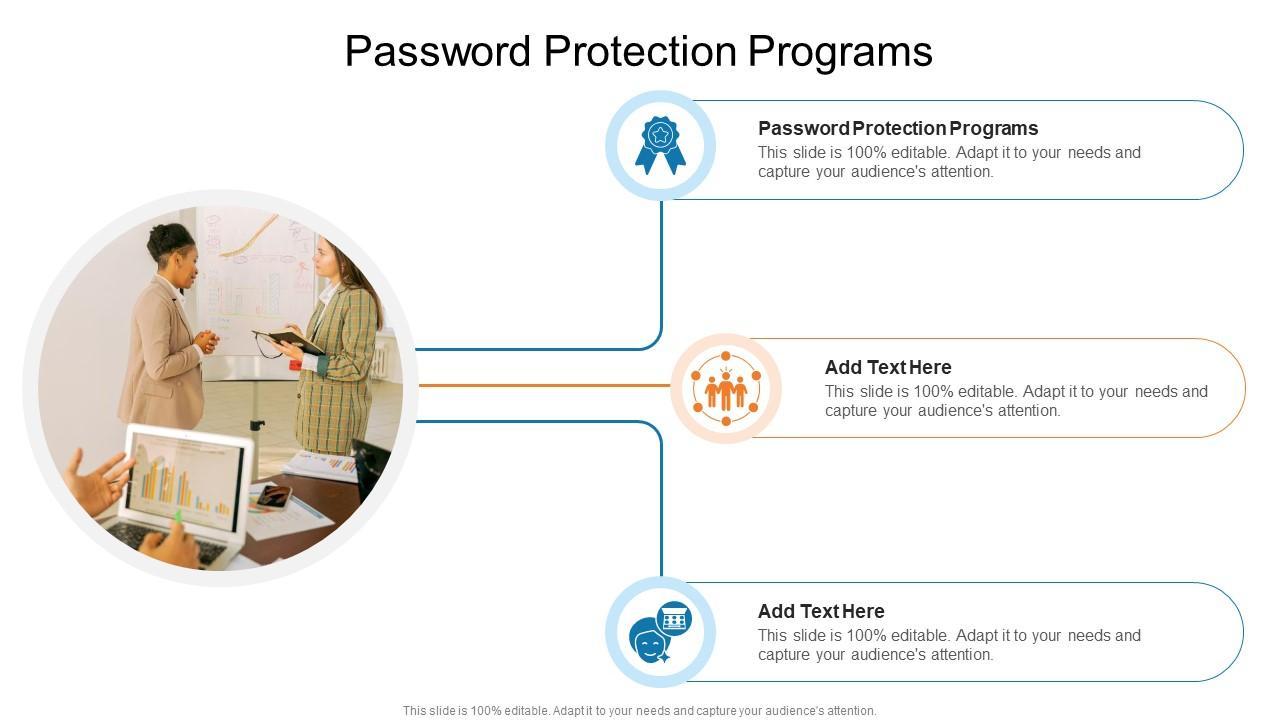 Password Protection Programs

Password Protection Programs
This slide is 100% editable. Adapt it to your needs and capture your audience's attention.

Add Text Here
This slide is 100% editable. Adapt it to your needs and capture your audience's attention.

Add Text Here
This slide is 100% editable. Adapt it to your needs and capture your audience's attention.

This slide is 100% editable. Adapt it to your needs and capture your audience's attention.